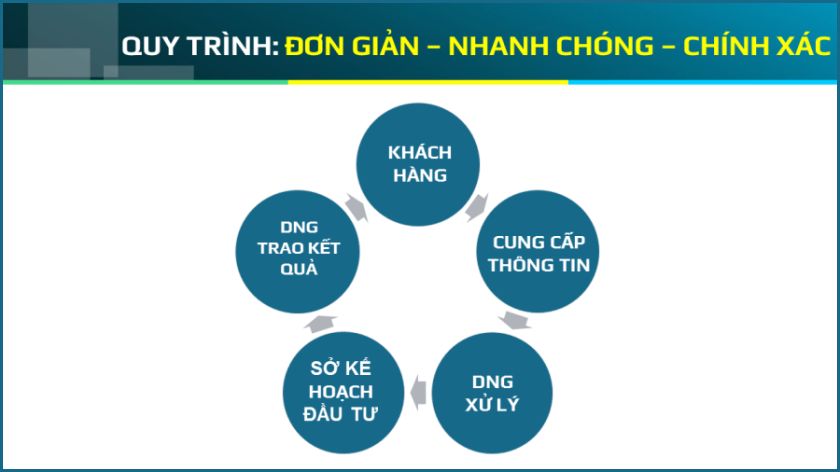 QUY TRÌNH: ĐƠN GIẢN – NHANH CHÓNG – CHÍNH XÁC

KHÁCH HÀNG

CUNG CẤP THÔNG TIN

DNG XỬ LÝ

SỞ KẾ HOẠCH ĐẦU TƯ

DNG TRAO KẾT QUẢ